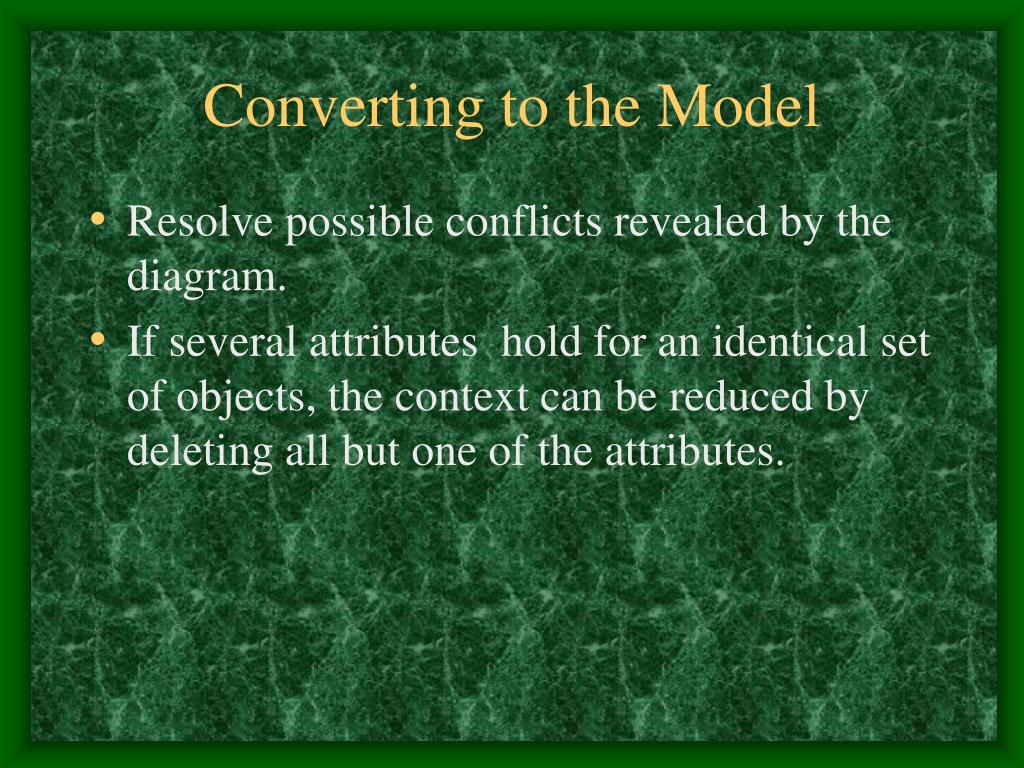 Converting to the Model

• Resolve possible conflicts revealed by the diagram.
• If several attributes  hold for an identical set of objects, the context can be reduced by deleting all but one of the attributes.